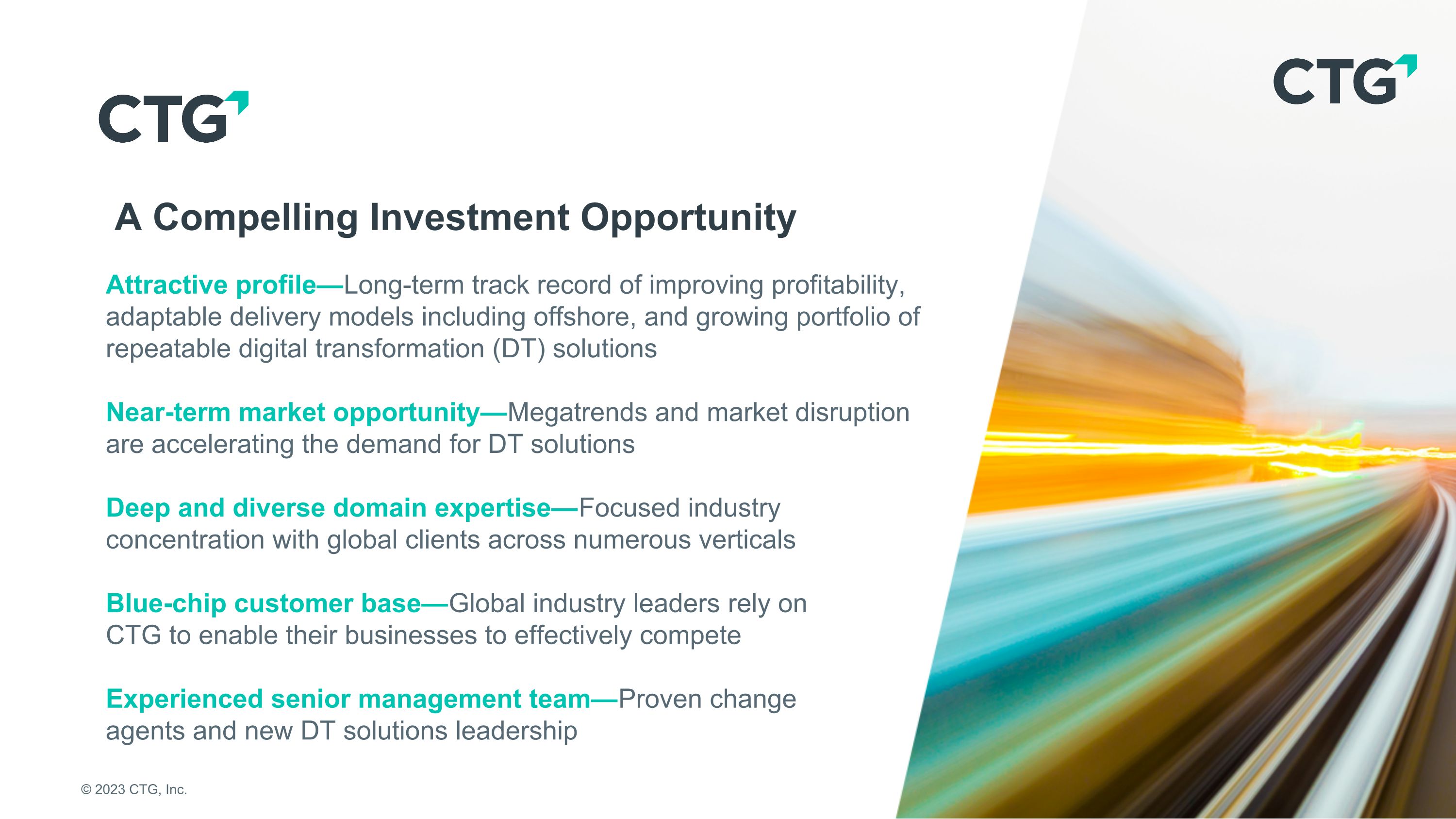 CTG

CTG

A Compelling Investment Opportunity

Attractive profile—Long-term track record of improving profitability, adaptable delivery models including offshore, and growing portfolio of repeatable digital transformation (DT) solutions

Near-term market opportunity—Megatrends and market disruption are accelerating the demand for DT solutions

Deep and diverse domain expertise—Focused industry concentration with global clients across numerous verticals

Blue-chip customer base—Global industry leaders rely on CTG to enable their businesses to effectively compete

Experienced senior management team—Proven change agents and new DT solutions leadership

© 2023 CTG, Inc.